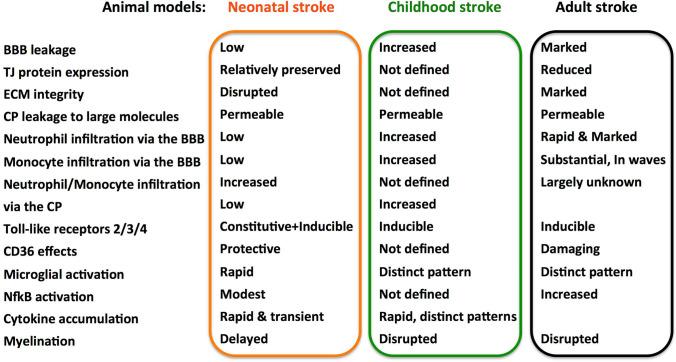 | Animal models: | Neonatal stroke | Childhood stroke | Adult stroke |
|---|---|---|---|
| BBB leakage | Low | Increased | Marked |
| TJ protein expression | Relatively preserved | Not defined | Reduced |
| ECM integrity | Disrupted | Not defined | Marked |
| CP leakage to large molecules | Permeable | Permeable | Permeable |
| Neutrophil infiltration via the BBB | Low | Increased | Rapid & Marked |
| Monocyte infiltration via the BBB | Low | Increased | Substantial, In waves |
| Neutrophil/Monocyte infiltration | Increased | Not defined | Largely unknown |
| via the CP | Low | Increased | |
| Toll-like receptors 2/3/4 | Constitutive+Inducible | Inducible | Inducible |
| CD36 effects | Protective | Not defined | Damaging |
| Microglial activation | Rapid | Distinct pattern | Distinct pattern |
| NfkB activation | Modest | Not defined | Increased |
| Cytokine accumulation | Rapid & transient | Rapid, distinct patterns | |
| Myelination | Delayed | Disrupted | Disrupted |